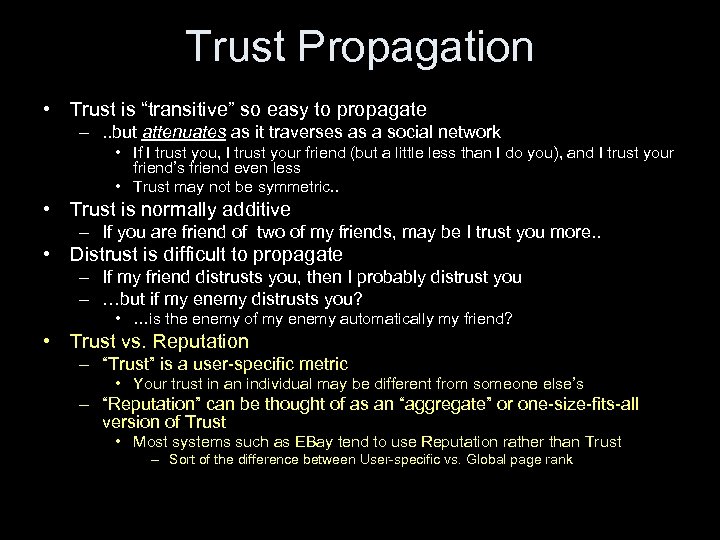 Trust Propagation

• Trust is “transitive” so easy to propagate
  – ..but attenuates as it traverses as a social network
    • If I trust you, I trust your friend (but a little less than I do you), and I trust your friend’s friend even less
    • Trust may not be symmetric..
• Trust is normally additive
  – If you are friend of two of my friends, may be I trust you more..
• Distrust is difficult to propagate
  – If my friend distrusts you, then I probably distrust you
  – …but if my enemy distrusts you?
    • …is the enemy of my enemy automatically my friend?
• Trust vs. Reputation
  – “Trust” is a user-specific metric
    • Your trust in an individual may be different from someone else’s
  – “Reputation” can be thought of as an “aggregate” or one-size-fits-all version of Trust
    • Most systems such as EBay tend to use Reputation rather than Trust
      – Sort of the difference between User-specific vs. Global page rank